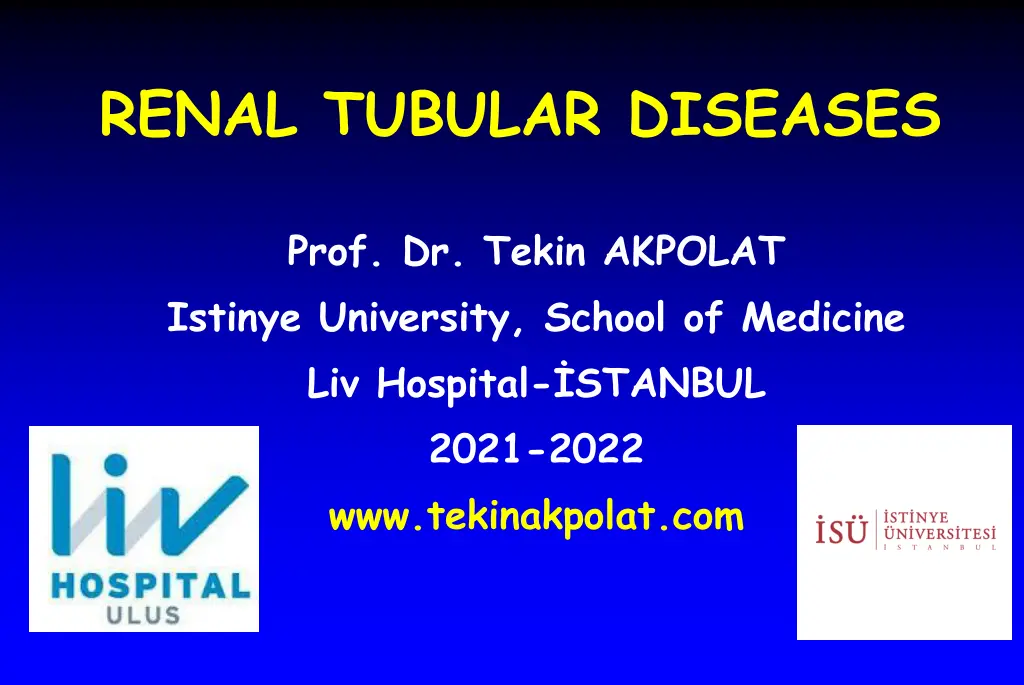 RENAL TUBULAR DISEASES

Prof. Dr. Tekin AKPOLAT

Istinye University, School of Medicine

Liv Hospital-İSTANBUL

2021-2022

www.tekinakpolat.com

liv HOSPITAL ULUS

İSÜ İSTİNYE ÜNİVERSİTESİ İSTANBUL